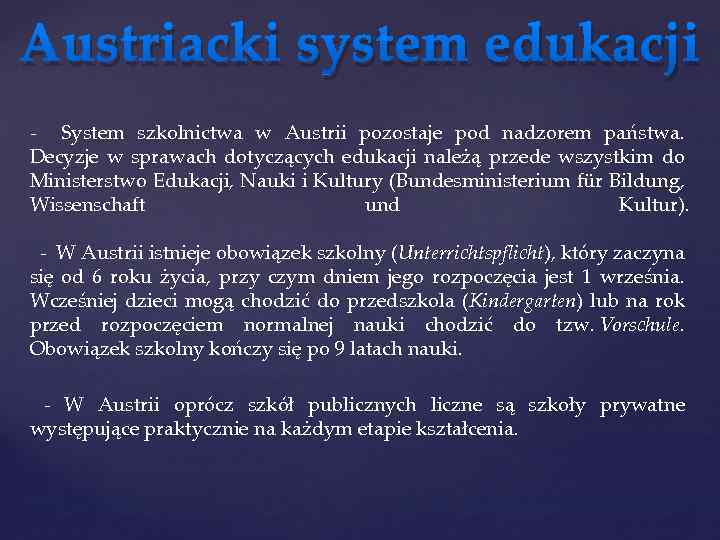 Austriacki system edukacji

- System szkolnictwa w Austrii pozostaje pod nadzorem państwa. Decyzje w sprawach dotyczących edukacji należą przede wszystkim do Ministerstwo Edukacji, Nauki i Kultury (Bundesministerium für Bildung, Wissenschaft und Kultur).

- W Austrii istnieje obowiązek szkolny (Unterrichtspflicht), który zaczyna się od 6 roku życia, przy czym dniem jego rozpoczęcia jest 1 września. Wcześniej dzieci mogą chodzić do przedszkola (Kindergarten) lub na rok przed rozpoczęciem normalnej nauki chodzić do tzw. Vorschule. Obowiązek szkolny kończy się po 9 latach nauki.

- W Austrii oprócz szkół publicznych liczne są szkoły prywatne występujące praktycznie na każdym etapie kształcenia.